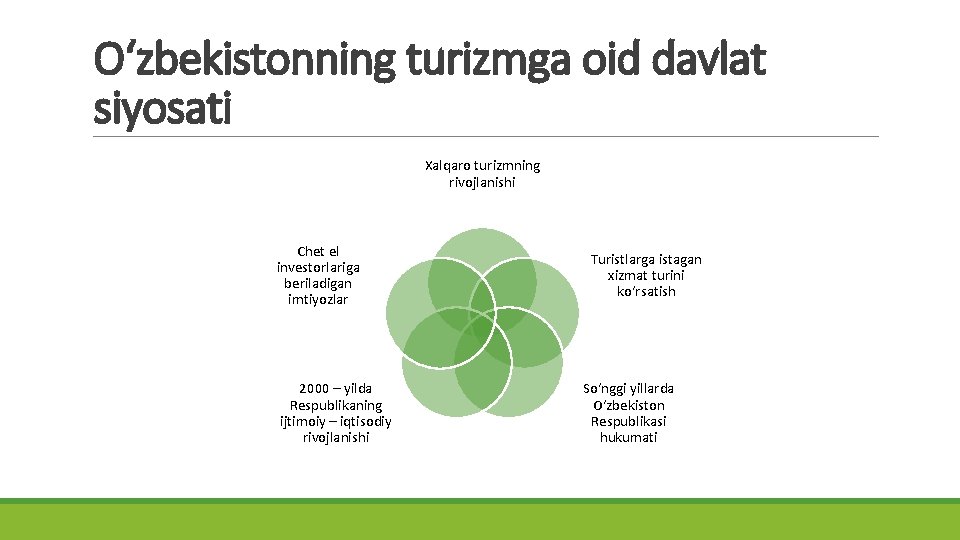 O‘zbekistonning turizmga oid davlat siyosati

Xalqaro turizmning rivojlanishi

Turistlarga istagan xizmat turini ko‘rsatish

So‘nggi yillarda O‘zbekiston Respublikasi hukumati

2000 – yilda Respublikaning ijtimoiy – iqtisodiy rivojlanishi

Chet el investorlariga beriladigan imtiyozlar